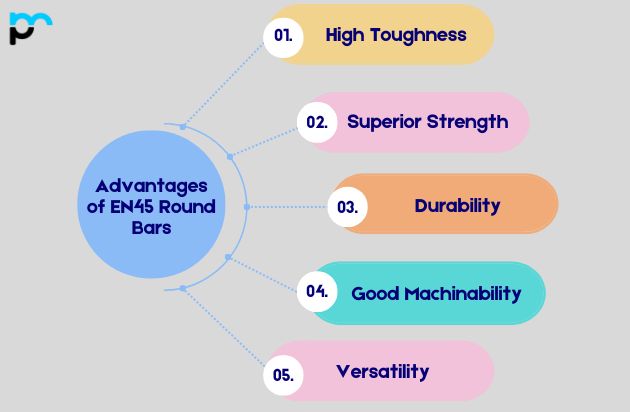 Advantages of EN45 Round Bars

01. High Toughness

02. Superior Strength

03. Durability

04. Good Machinability

05. Versatility